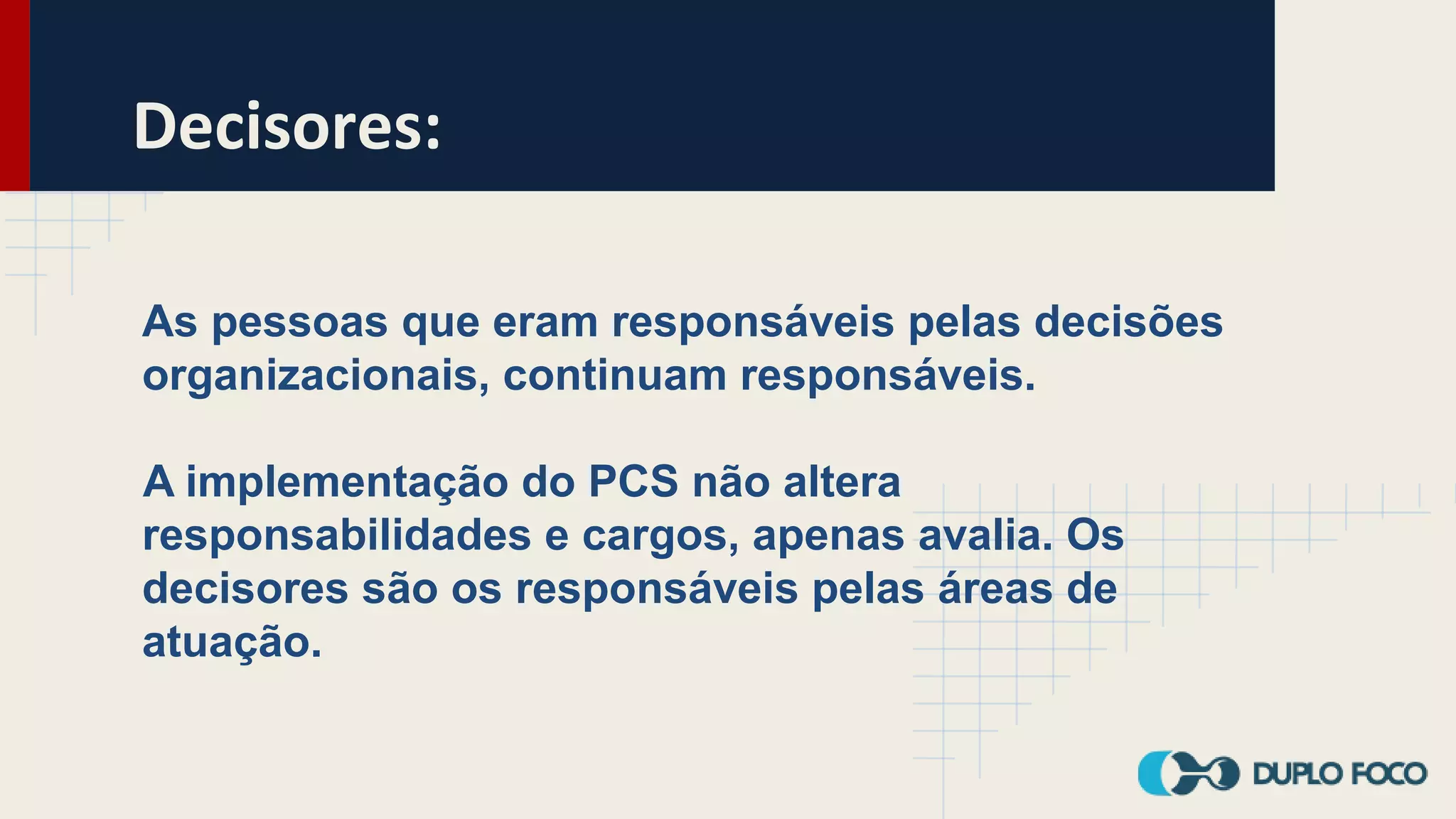 Decisores:

As pessoas que eram responsáveis pelas decisões organizacionais, continuam responsáveis.

A implementação do PCS não altera responsabilidades e cargos, apenas avalia. Os decisores são os responsáveis pelas áreas de atuação.

DUPLO FOCO